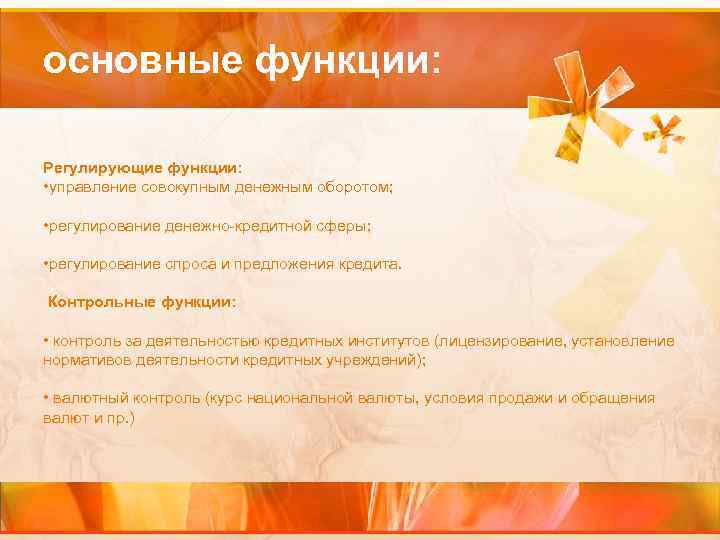 основные функции:

Регулирующие функции:
•управление совокупным денежным оборотом;

•регулирование денежно-кредитной сферы;

•регулирование спроса и предложения кредита.

Контрольные функции:

• контроль за деятельностью кредитных институтов (лицензирование, установление нормативов деятельности кредитных учреждений);

• валютный контроль (курс национальной валюты, условия продажи и обращения валют и пр.)